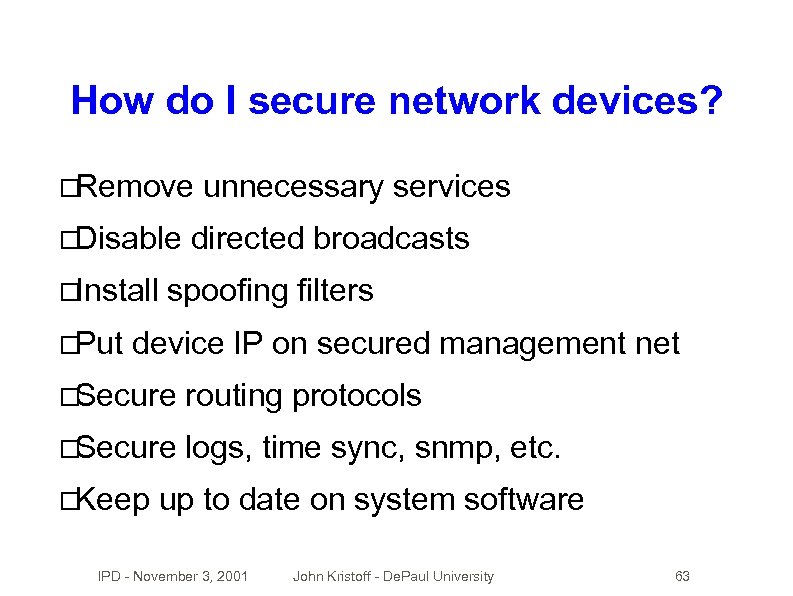 How do I secure network devices?

□Remove unnecessary services
□Disable directed broadcasts
□Install spoofing filters
□Put device IP on secured management net
□Secure routing protocols
□Secure logs, time sync, snmp, etc.
□Keep up to date on system software

IPD - November 3, 2001 John Kristoff - DePaul University 63